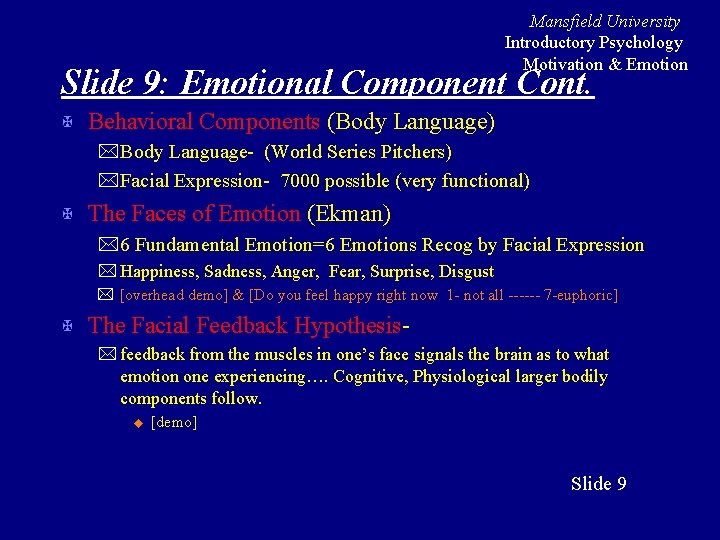 Mansfield University
Introductory Psychology
Motivation & Emotion

Slide 9: Emotional Component Cont.

Behavioral Components (Body Language)

Body Language- (World Series Pitchers)

Facial Expression- 7000 possible (very functional)

The Faces of Emotion (Ekman)

6 Fundamental Emotion=6 Emotions Recog by Facial Expression

Happiness, Sadness, Anger, Fear, Surprise, Disgust

[overhead demo] & [Do you feel happy right now 1- not all ------ 7-euphoric]

The Facial Feedback Hypothesis-

feedback from the muscles in one's face signals the brain as to what emotion one experiencing…. Cognitive, Physiological larger bodily components follow.

[demo]

Slide 9